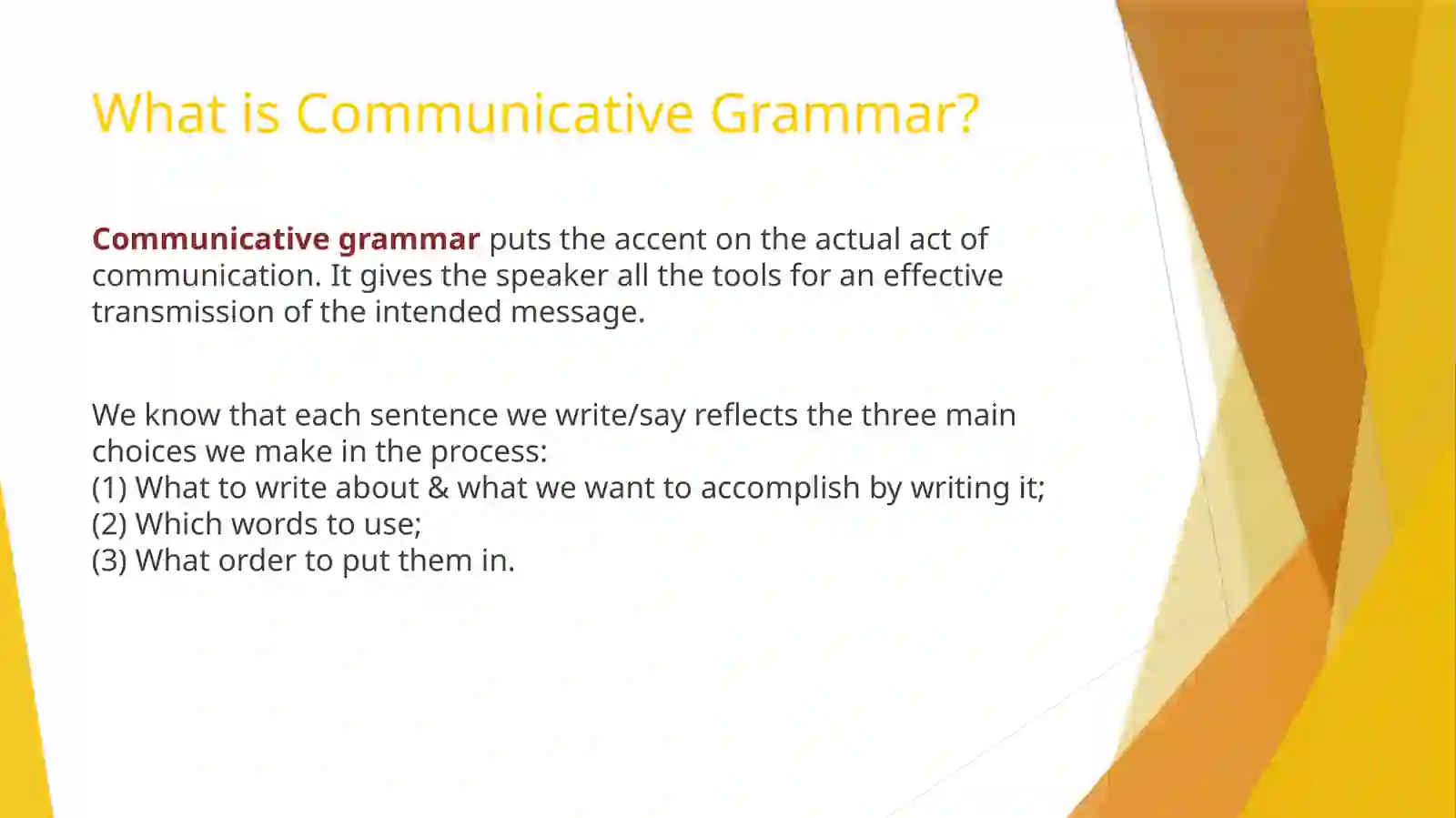 What is Communicative Grammar?

Communicative grammar puts the accent on the actual act of communication. It gives the speaker all the tools for an effective transmission of the intended message.

We know that each sentence we write/say reflects the three main choices we make in the process:
(1) What to write about & what we want to accomplish by writing it;
(2) Which words to use;
(3) What order to put them in.